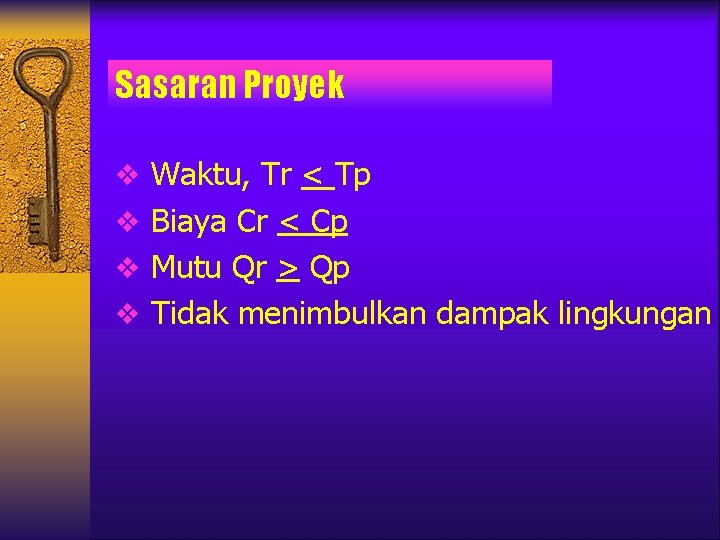 Sasaran Proyek

❖ Waktu, Tr $\leq$ Tp
❖ Biaya Cr $\leq$ Cp
❖ Mutu Qr $\geq$ Qp
❖ Tidak menimbulkan dampak lingkungan